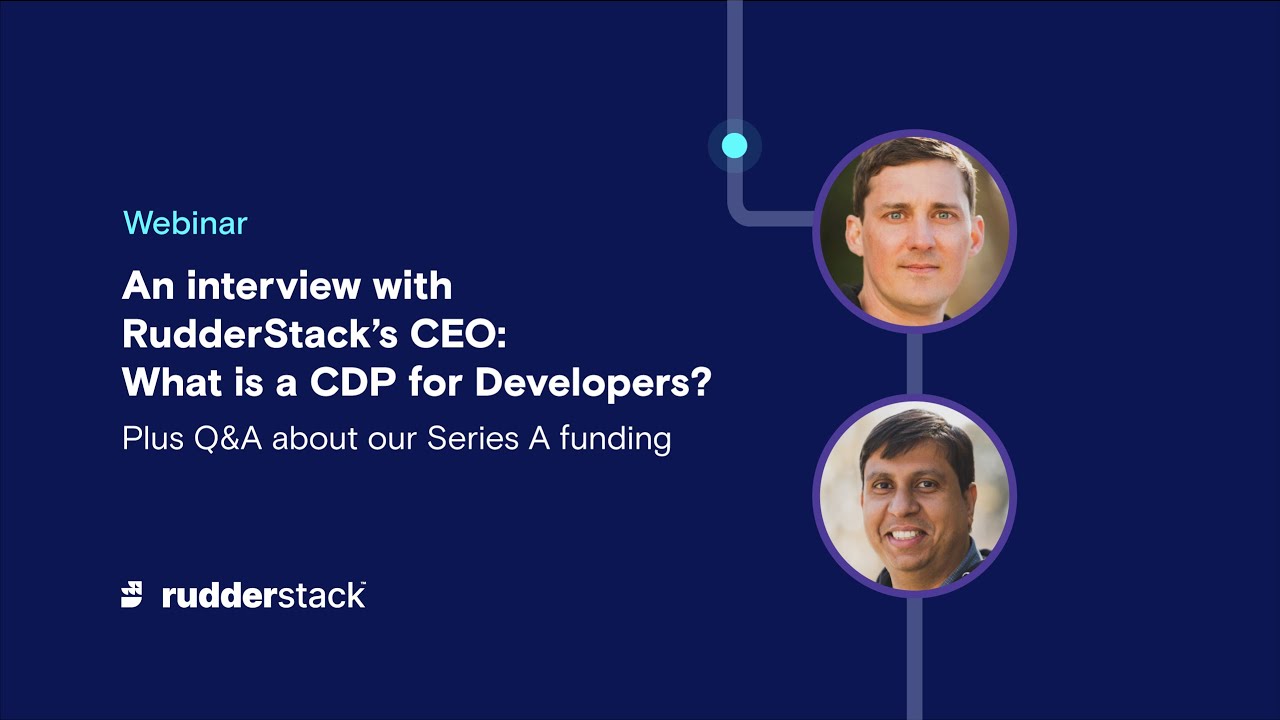 Webinar

An interview with RudderStack's CEO: What is a CDP for Developers?

Plus Q&A about our Series A funding

rudderstack